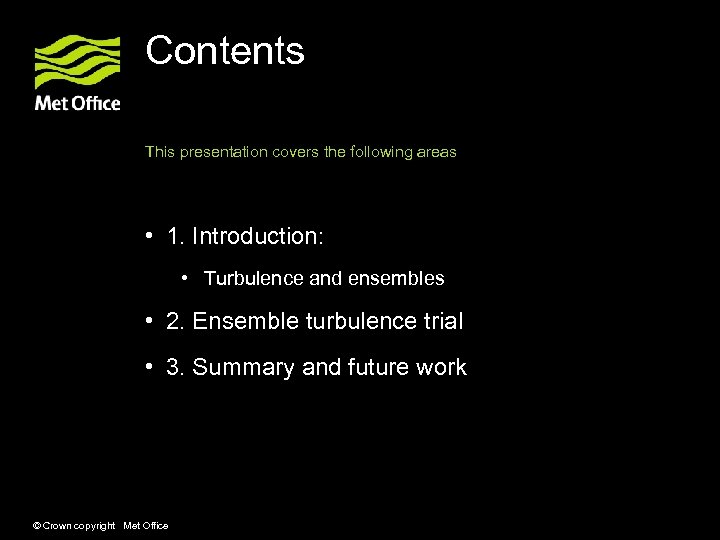 Met Office

Contents

This presentation covers the following areas

• 1. Introduction:

• Turbulence and ensembles

• 2. Ensemble turbulence trial

• 3. Summary and future work

© Crown copyright Met Office